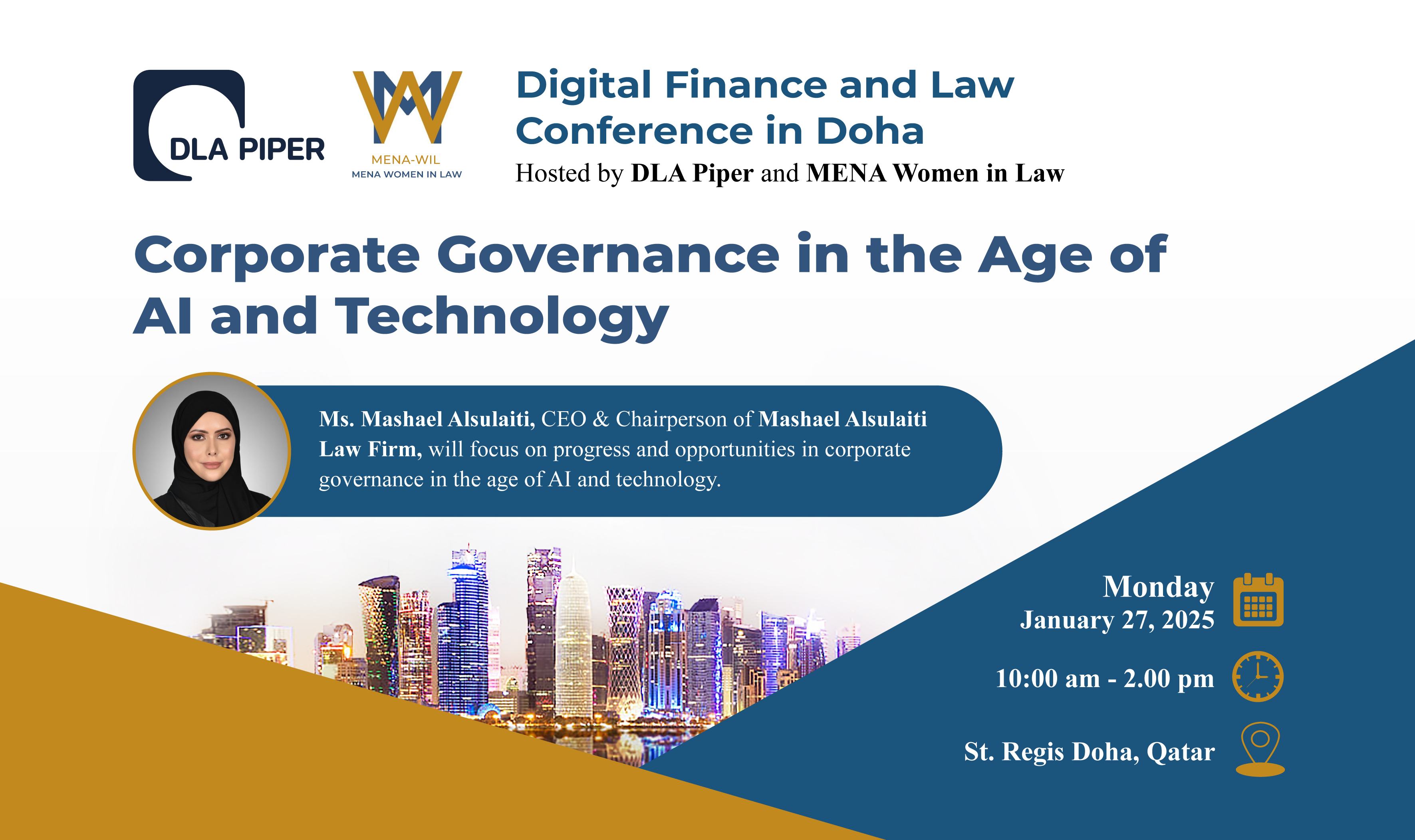 DLA PIPER

MENA-WIL
MENA WOMEN IN LAW

Digital Finance and Law Conference in Doha
Hosted by DLA Piper and MENA Women in Law

Corporate Governance in the Age of AI and Technology

Ms. Mashael Alsulaiti, CEO & Chairperson of Mashael Alsulaiti Law Firm, will focus on progress and opportunities in corporate governance in the age of AI and technology.

Monday
January 27, 2025

10:00 am - 2.00 pm

St. Regis Doha, Qatar